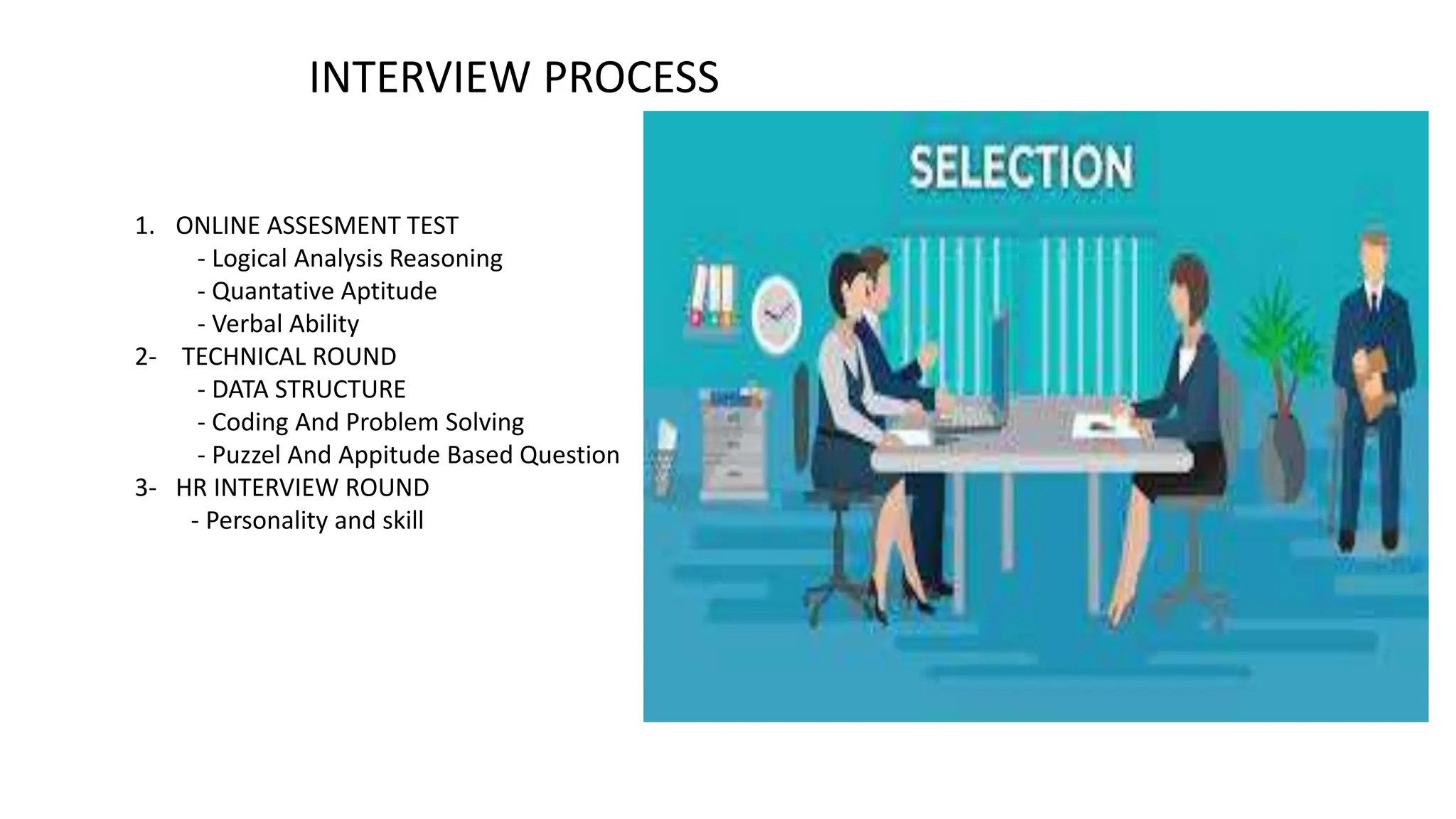 INTERVIEW PROCESS

1. ONLINE ASSESMENT TEST
- Logical Analysis Reasoning
- Quantative Aptitude
- Verbal Ability
2- TECHNICAL ROUND
- DATA STRUCTURE
- Coding And Problem Solving
- Puzzel And Appitude Based Question
3- HR INTERVIEW ROUND
- Personality and skill

SELECTION